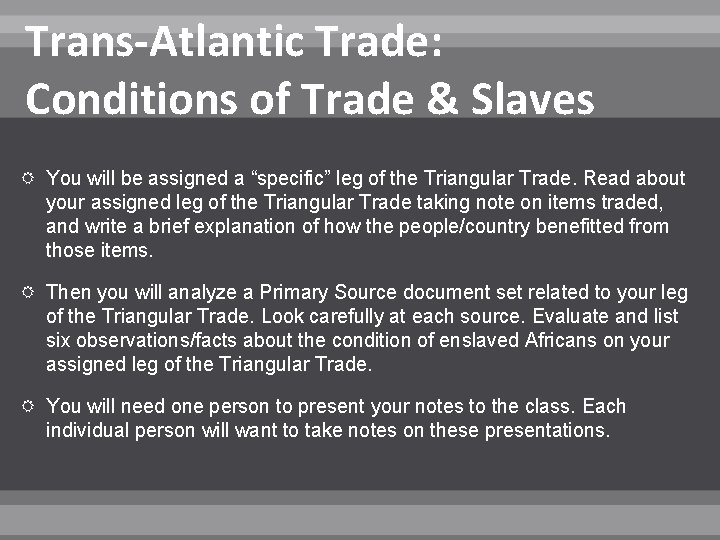 Trans-Atlantic Trade:
Conditions of Trade & Slaves

You will be assigned a “specific” leg of the Triangular Trade. Read about your assigned leg of the Triangular Trade taking note on items traded, and write a brief explanation of how the people/country benefitted from those items.

Then you will analyze a Primary Source document set related to your leg of the Triangular Trade. Look carefully at each source. Evaluate and list six observations/facts about the condition of enslaved Africans on your assigned leg of the Triangular Trade.

You will need one person to present your notes to the class. Each individual person will want to take notes on these presentations.